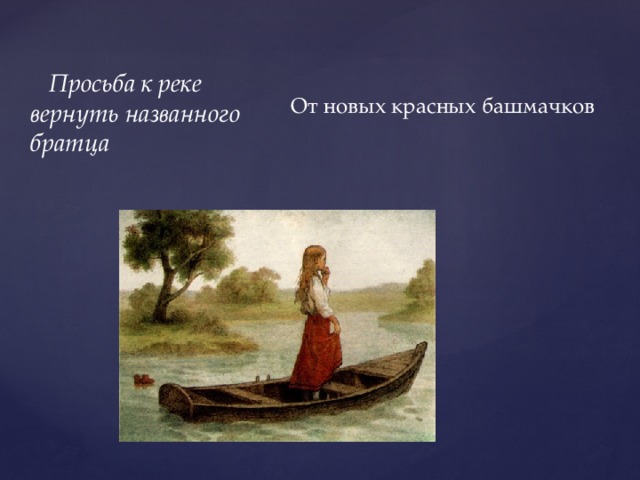 Просьба к реке вернуть названного братца

От новых красных башмачков